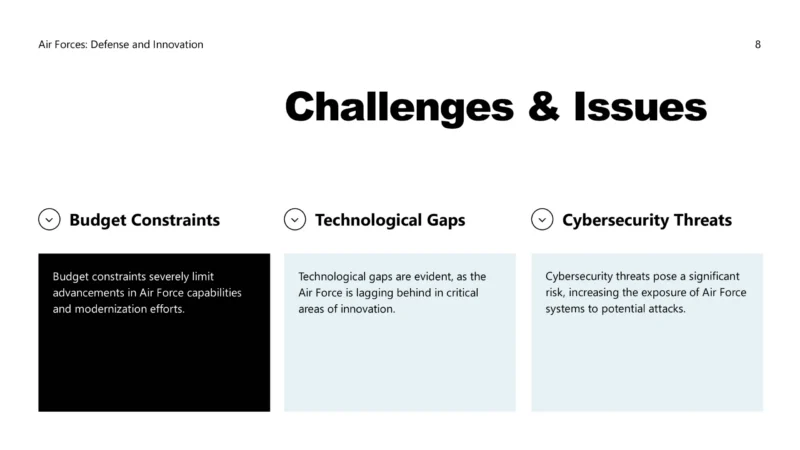 Air Forces: Defense and Innovation

8

Challenges & Issues

Budget Constraints

Budget constraints severely limit advancements in Air Force capabilities and modernization efforts.

Technological Gaps

Technological gaps are evident, as the Air Force is lagging behind in critical areas of innovation.

Cybersecurity Threats

Cybersecurity threats pose a significant risk, increasing the exposure of Air Force systems to potential attacks.